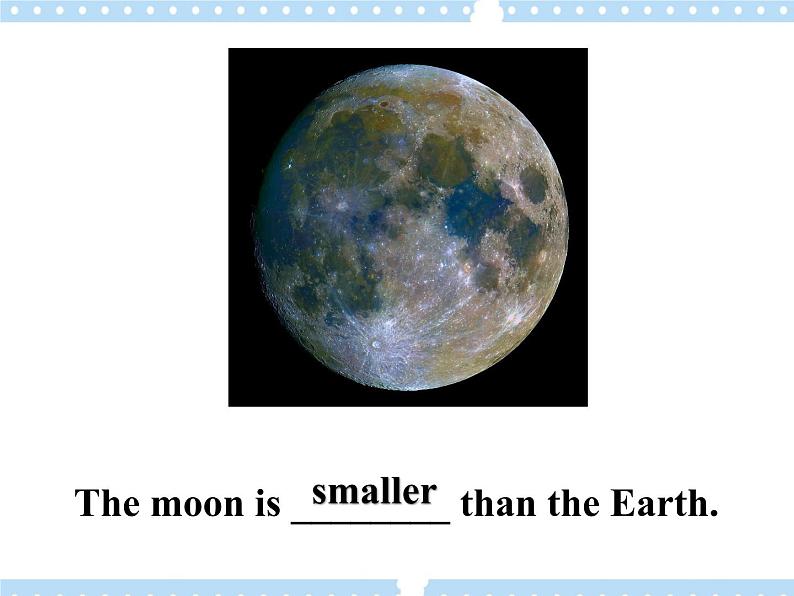 The moon is smaller than the Earth.